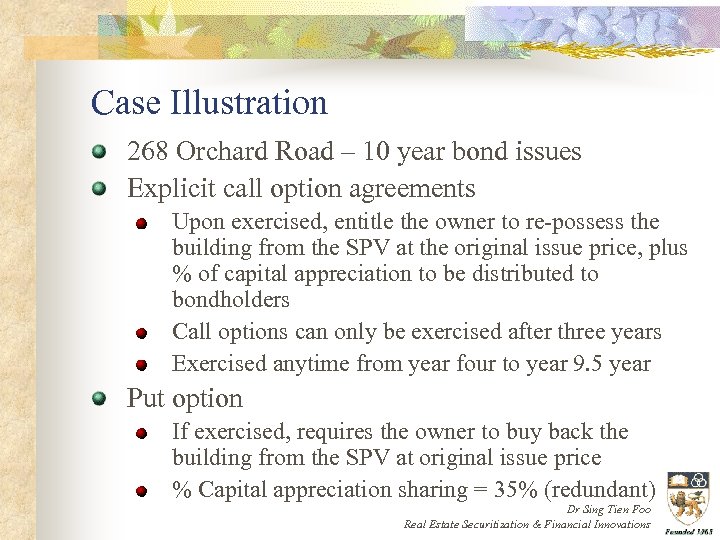 Case Illustration

268 Orchard Road – 10 year bond issues

Explicit call option agreements

Upon exercised, entitle the owner to re-possess the building from the SPV at the original issue price, plus % of capital appreciation to be distributed to bondholders

Call options can only be exercised after three years

Exercised anytime from year four to year 9.5 year

Put option

If exercised, requires the owner to buy back the building from the SPV at original issue price

% Capital appreciation sharing = 35% (redundant)

Dr Sing Tien Foo
Real Estate Securitization & Financial Innovations

Founded 1905